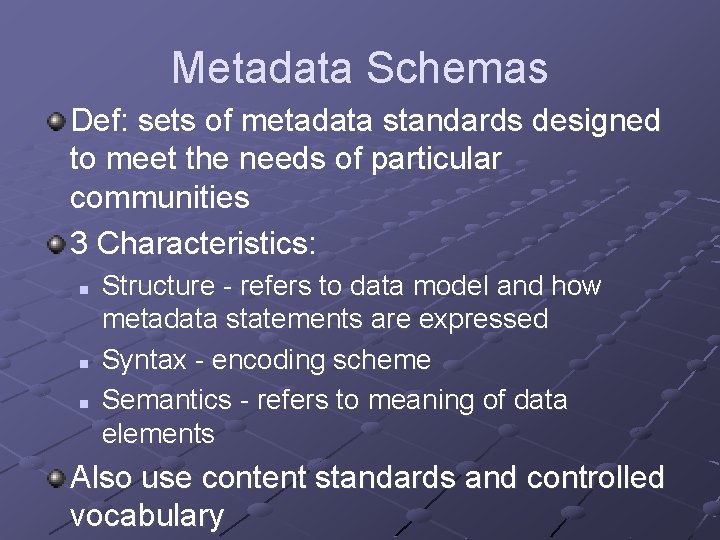 Metadata Schemas

Def: sets of metadata standards designed to meet the needs of particular communities

3 Characteristics:

Structure - refers to data model and how metadata statements are expressed

Syntax - encoding scheme

Semantics - refers to meaning of data elements

Also use content standards and controlled vocabulary